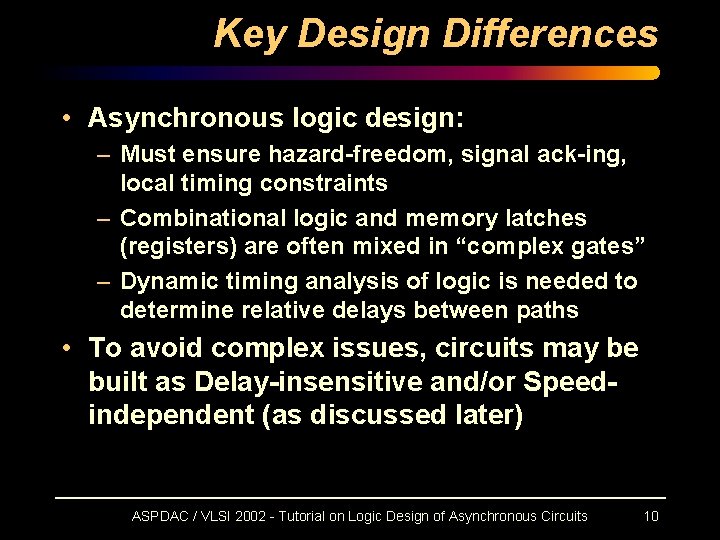 Key Design Differences

• Asynchronous logic design:
– Must ensure hazard-freedom, signal ack-ing, local timing constraints
– Combinational logic and memory latches (registers) are often mixed in “complex gates”
– Dynamic timing analysis of logic is needed to determine relative delays between paths
• To avoid complex issues, circuits may be built as Delay-insensitive and/or Speed-independent (as discussed later)

ASPDAC / VLSI 2002 - Tutorial on Logic Design of Asynchronous Circuits 10